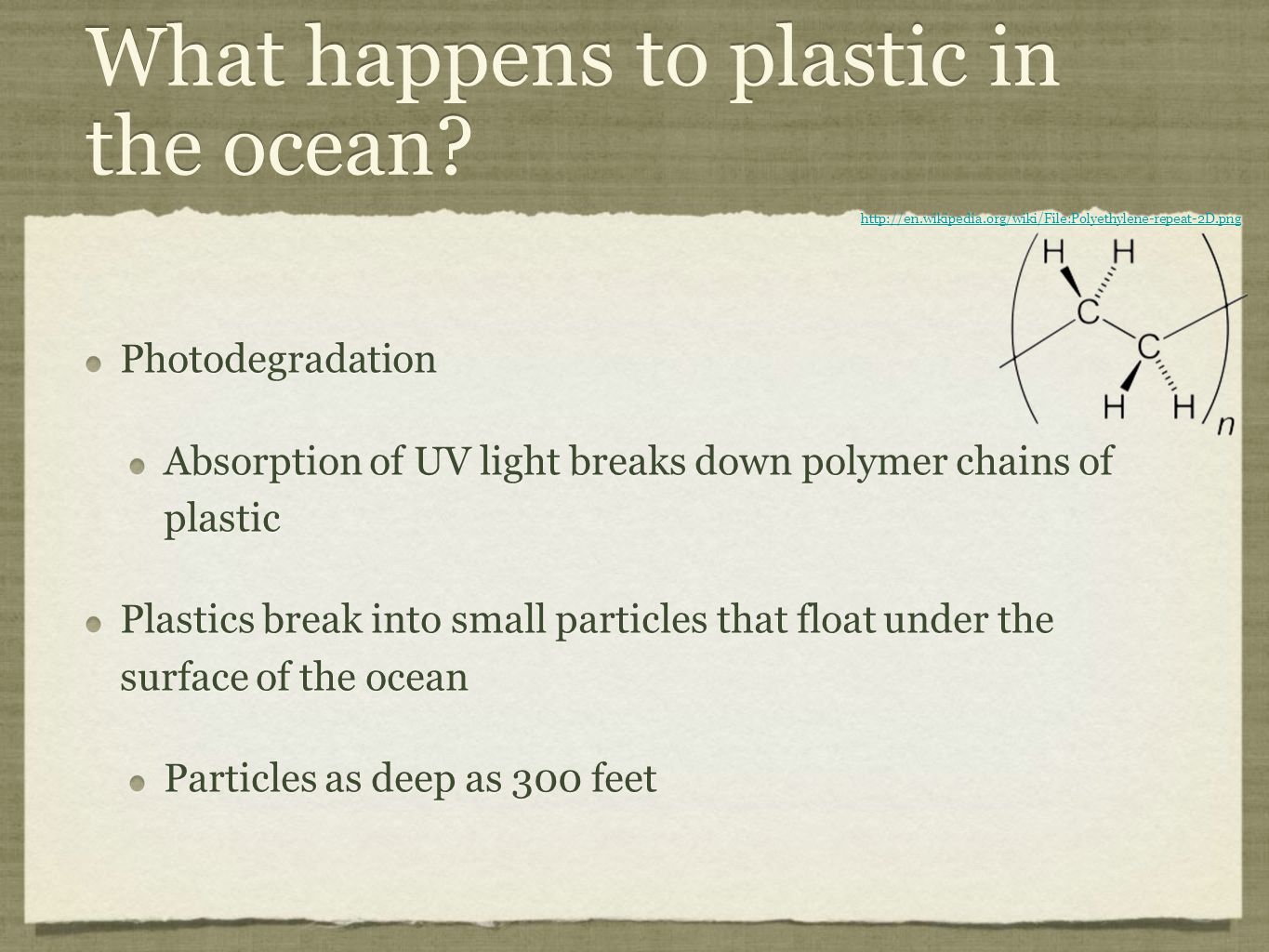 What happens to plastic in the ocean?

http://en.wikipedia.org/wiki/File:Polyethylene-repeat-2D.png

H H
C
C
H H
n

Photodegradation

Absorption of UV light breaks down polymer chains of plastic

Plastics break into small particles that float under the surface of the ocean

Particles as deep as 300 feet